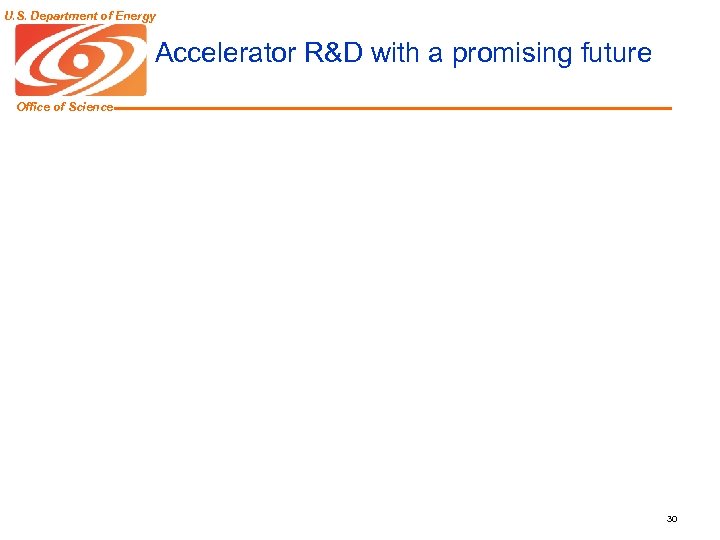 U.S. Department of Energy

Accelerator R&D with a promising future

Office of Science

30